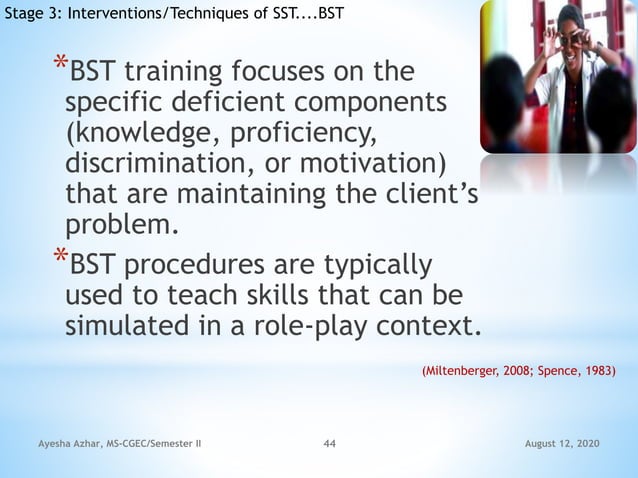 Stage 3: Interventions/Techniques of SST....BST

*BST training focuses on the specific deficient components (knowledge, proficiency, discrimination, or motivation) that are maintaining the client's problem.

*BST procedures are typically used to teach skills that can be simulated in a role-play context.

(Miltenberger, 2008; Spence, 1983)

Ayesha Azhar, MS-CGEC/Semester II

44

August 12, 2020